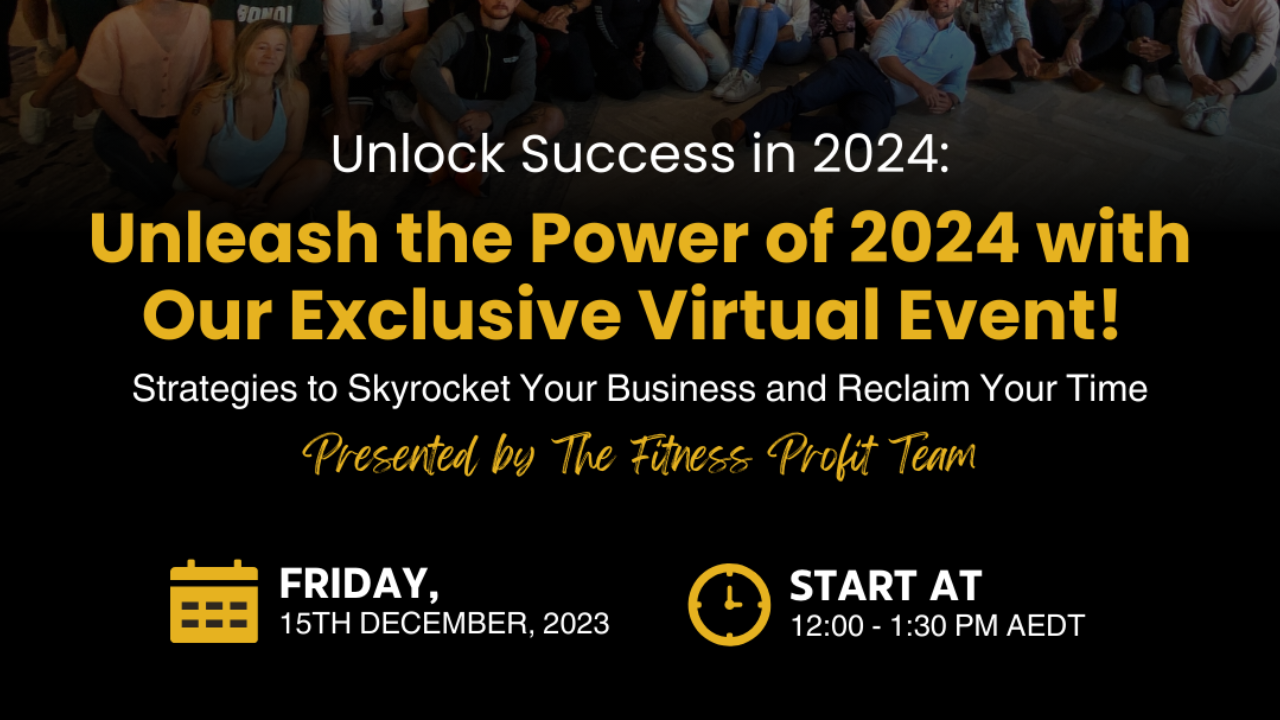 Unlock Success in 2024:

Unleash the Power of 2024 with Our Exclusive Virtual Event!

Strategies to Skyrocket Your Business and Reclaim Your Time

Presented by The Fitness Profit Team

FRIDAY,
15TH DECEMBER, 2023

START AT
12:00 - 1:30 PM AEDT